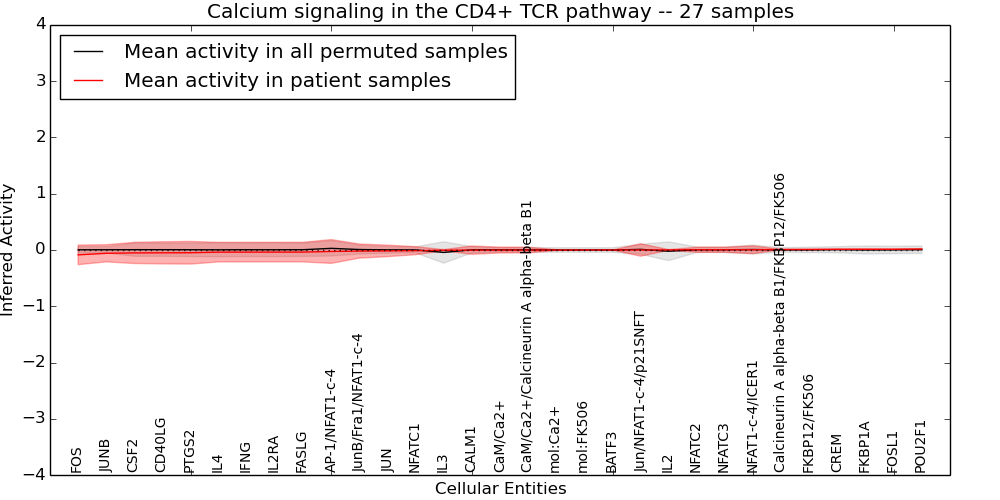 Calcium signaling in the CD4+ TCR pathway -- 27 samples

Mean activity in all permuted samples
Mean activity in patient samples

Inferred Activity

4
3
2
1
0
−1
−2
−3
−4

FOS
JUNB
CSF2
CD40LG
PTGS2
IL4
IFNG
IL2RA
FASLG
AP-1/NFAT1-c-4
JunB/Fra1/NFAT1-c-4
JUN
NFATC1
IL3
CALM1
CaM/Ca2+
CaM/Ca2+/Calcineurin A alpha-beta B1
mol:Ca2+
mol:FK506
BATF3
Jun/NFAT1-c-4/p21SNFT
IL2
NFATC2
NFATC3
NFAT1-c-4/ICER1
Calcineurin A alpha-beta B1/FKBP12/FK506
FKBP12/FK506
CREM
FKBP1A
FOSL1
POU2F1

Cellular Entities